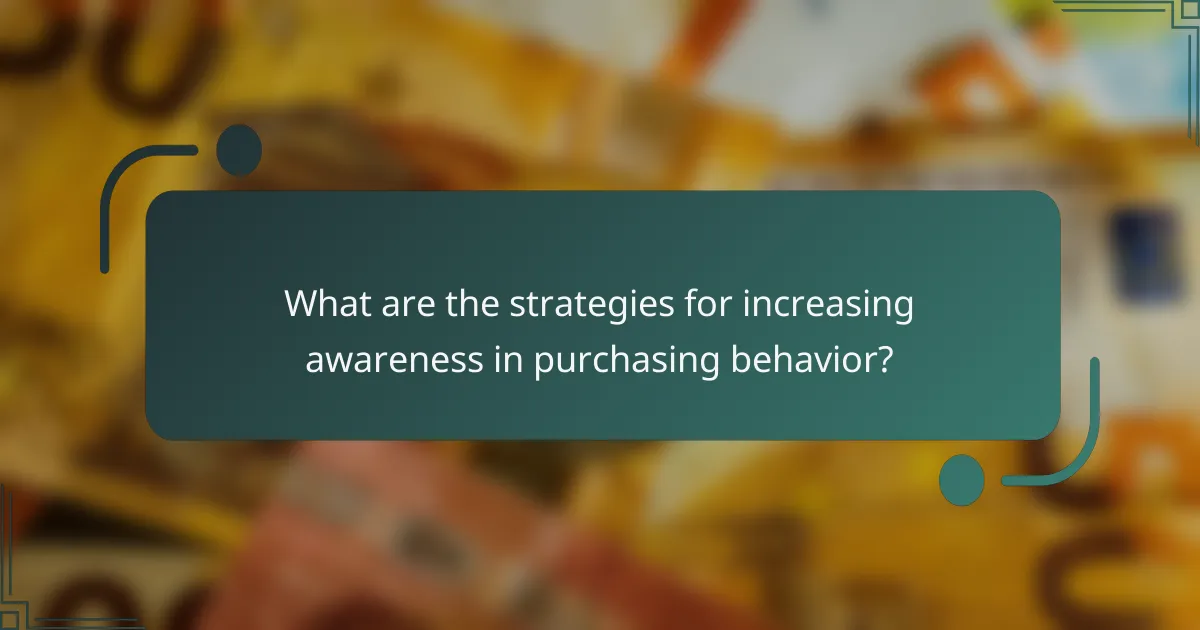 What are the strategies for increasing awareness in purchasing behavior?